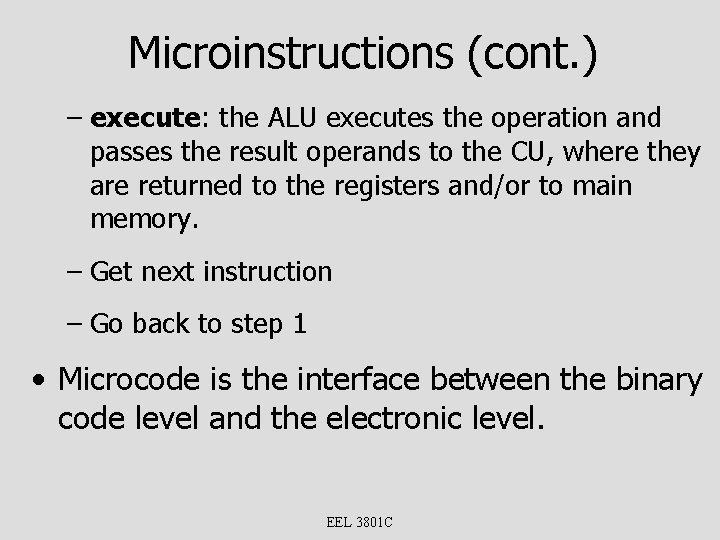 Microinstructions (cont.)

– execute: the ALU executes the operation and passes the result operands to the CU, where they are returned to the registers and/or to main memory.

– Get next instruction

– Go back to step 1

• Microcode is the interface between the binary code level and the electronic level.

EEL 3801C